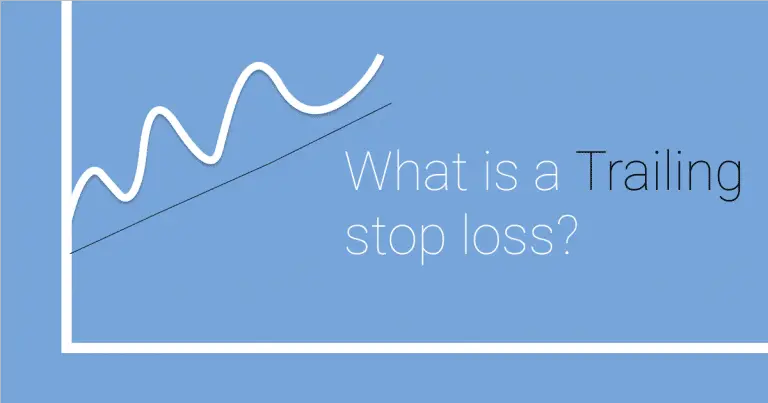 What is a Trailing stop loss?